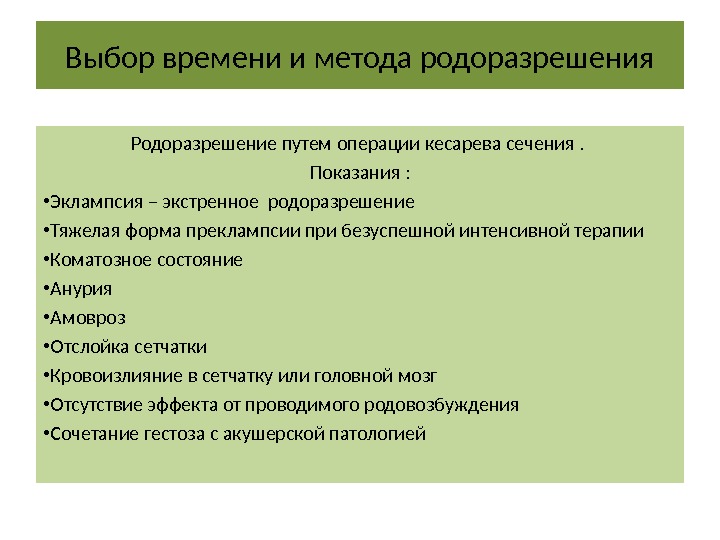 Выбор времени и метода родоразрешения

Родоразрешение путем операции кесарева сечения .
Показания :

•Эклампсия – экстренное родоразрешение
•Тяжелая форма преклампсии при безуспешной интенсивной терапии
•Коматозное состояние
•Анурия
•Амовроз
•Отслойка сетчатки
•Кровоизлияние в сетчатку или головной мозг
•Отсутствие эффекта от проводимого родовозбуждения
•Сочетание гестоза с акушерской патологией